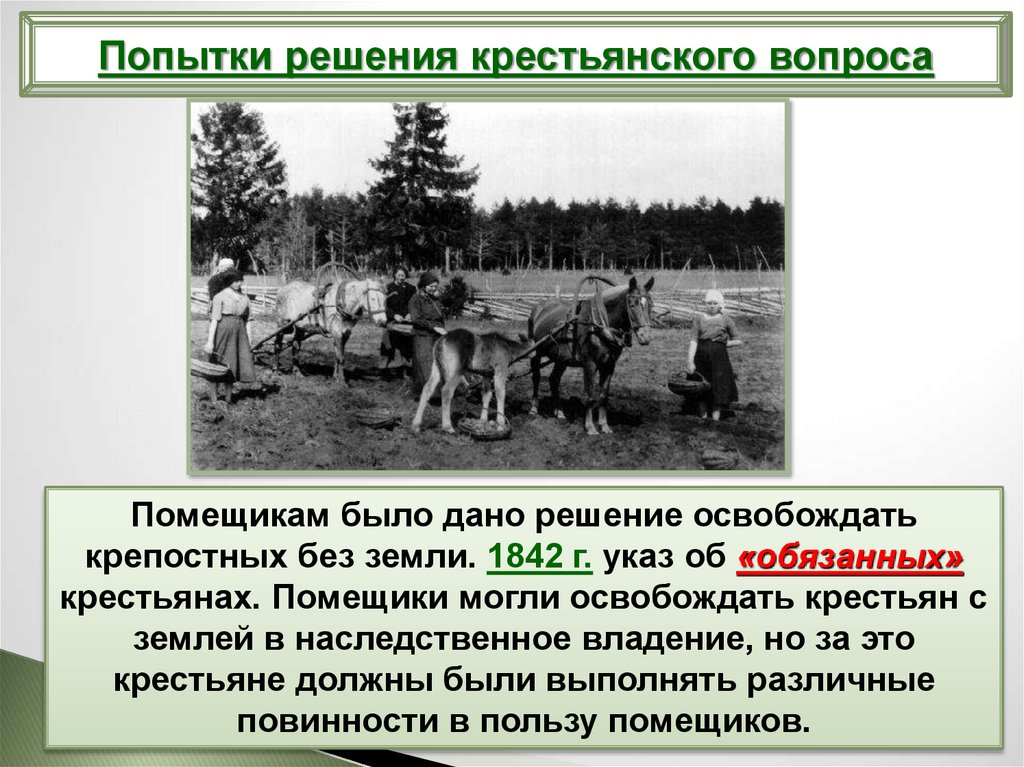 Попытки решения крестьянского вопроса

Помещикам было дано решение освобождать крепостных без земли. 1842 г. указ об «обязанных» крестьянах. Помещики могли освобождать крестьян с землей в наследственное владение, но за это крестьяне должны были выполнять различные повинности в пользу помещиков.